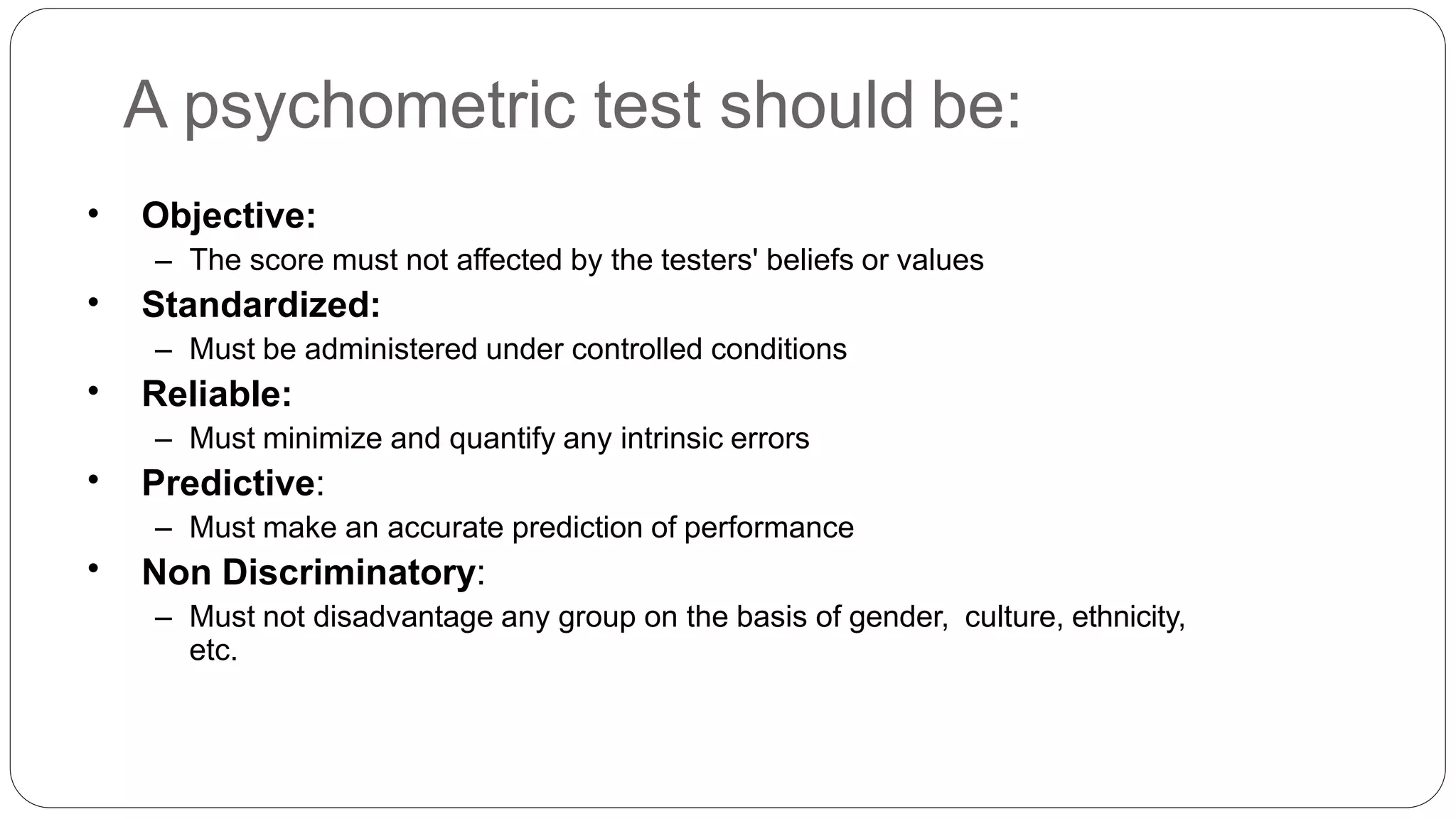 A psychometric test should be:

• Objective:
– The score must not affected by the testers' beliefs or values
• Standardized:
– Must be administered under controlled conditions
• Reliable:
– Must minimize and quantify any intrinsic errors
• Predictive:
– Must make an accurate prediction of performance
• Non Discriminatory:
– Must not disadvantage any group on the basis of gender, culture, ethnicity, etc.